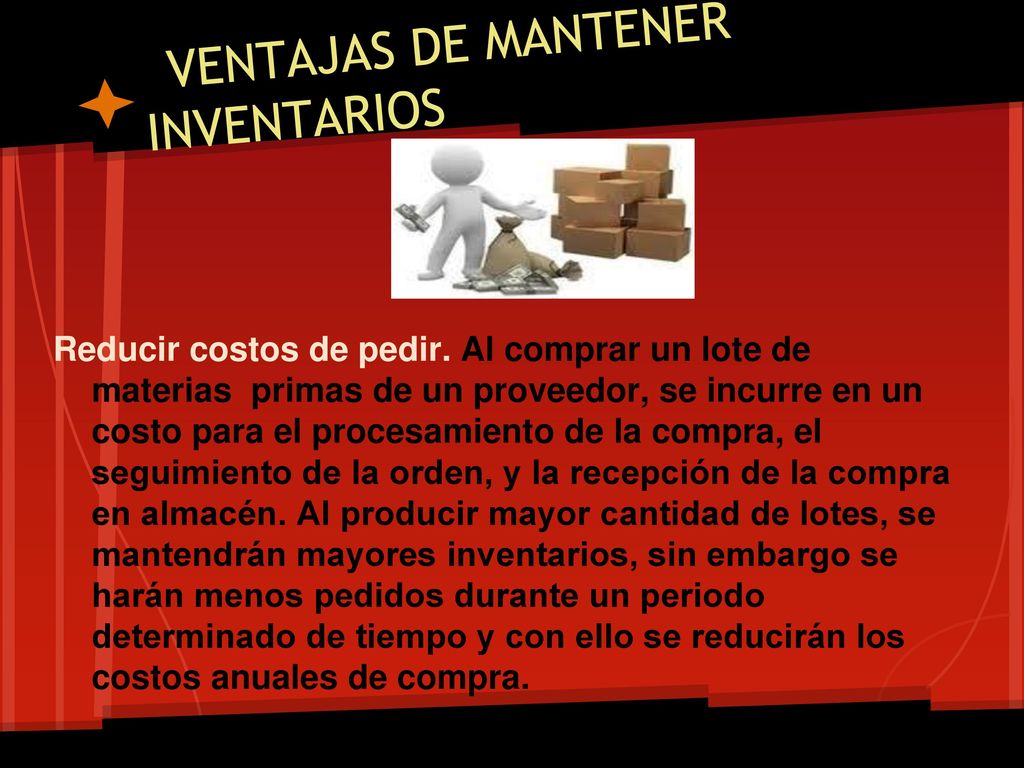 VENTAJAS DE MANTENER INVENTARIOS

Reducir costos de pedir. Al comprar un lote de materias primas de un proveedor, se incurre en un costo para el procesamiento de la compra, el seguimiento de la orden, y la recepción de la compra en almacén. Al producir mayor cantidad de lotes, se mantendrán mayores inventarios, sin embargo se harán menos pedidos durante un periodo determinado de tiempo y con ello se reducirán los costos anuales de compra.